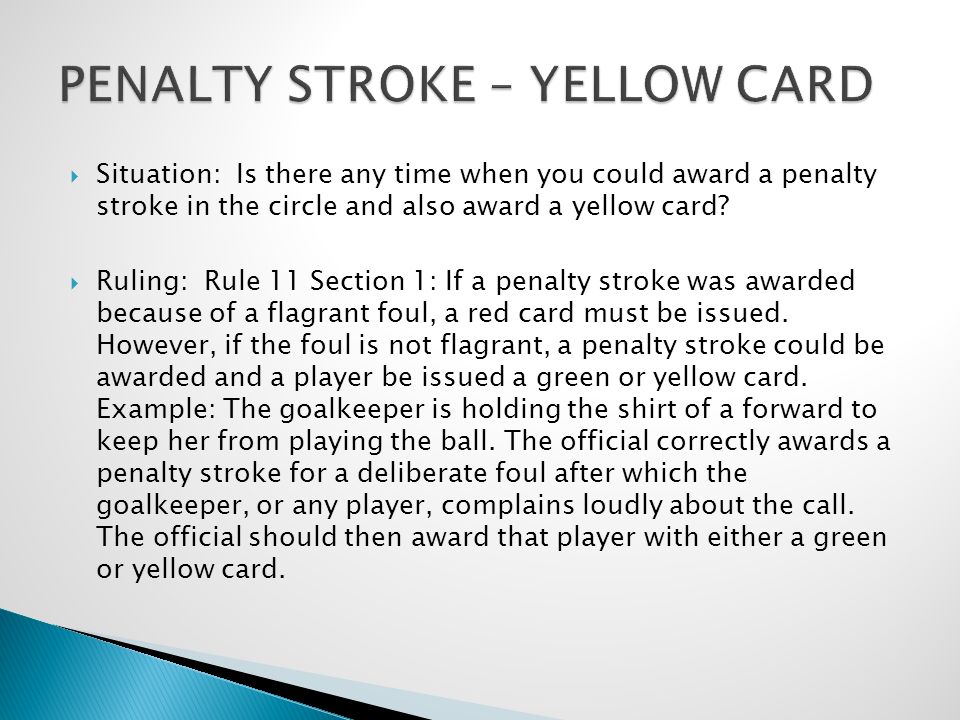 PENALTY STROKE – YELLOW CARD

Situation: Is there any time when you could award a penalty stroke in the circle and also award a yellow card?

Ruling: Rule 11 Section 1: If a penalty stroke was awarded because of a flagrant foul, a red card must be issued. However, if the foul is not flagrant, a penalty stroke could be awarded and a player be issued a green or yellow card. Example: The goalkeeper is holding the shirt of a forward to keep her from playing the ball. The official correctly awards a penalty stroke for a deliberate foul after which the goalkeeper, or any player, complains loudly about the call. The official should then award that player with either a green or yellow card.